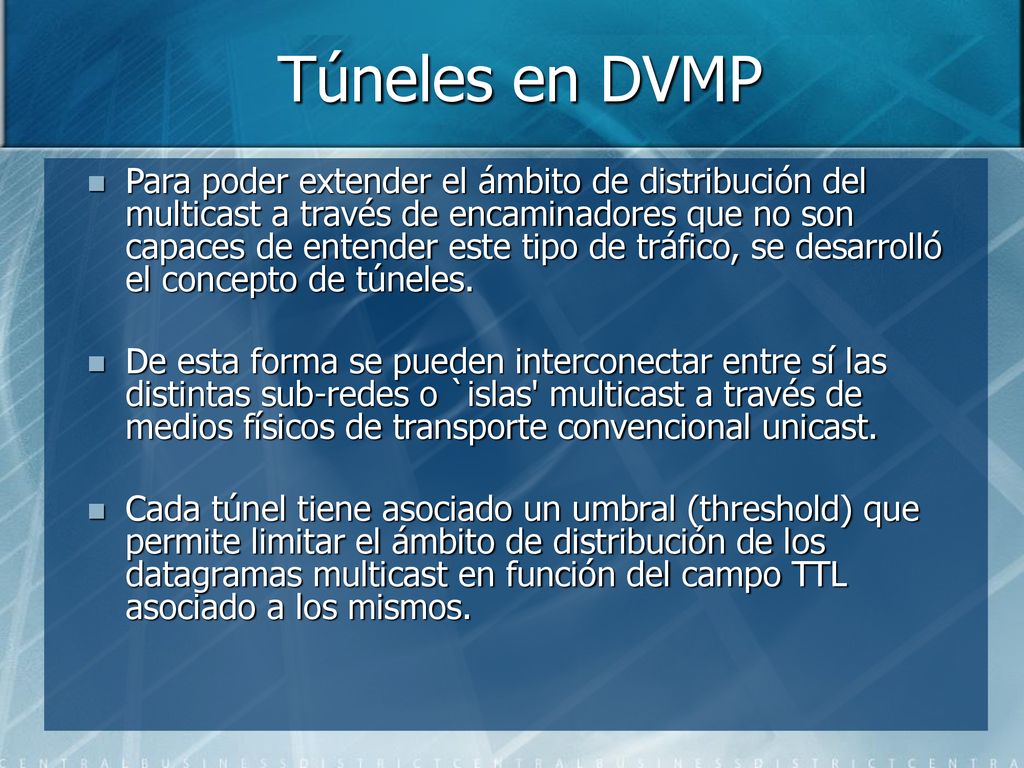 Túneles en DVMP

Para poder extender el ámbito de distribución del multicast a través de encaminadores que no son capaces de entender este tipo de tráfico, se desarrolló el concepto de túneles.

De esta forma se pueden interconectar entre sí las distintas sub-redes o `islas' multicast a través de medios físicos de transporte convencional unicast.

Cada túnel tiene asociado un umbral (threshold) que permite limitar el ámbito de distribución de los datagramas multicast en función del campo TTL asociado a los mismos.

CENTRALBUSINESSDISTRICTCENTRALBUSINESSDISTRICTCENTRA